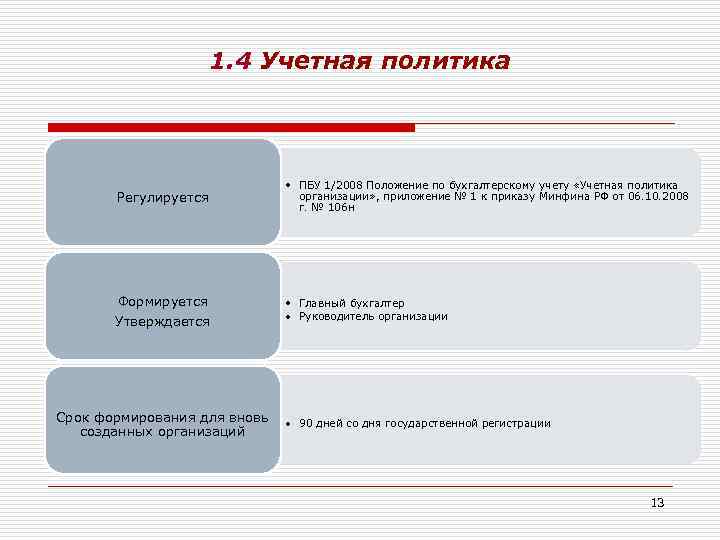 1.4 Учетная политика

Регулируется

• ПБУ 1/2008 Положение по бухгалтерскому учету «Учетная политика организации», приложение № 1 к приказу Минфина РФ от 06.10.2008 г. № 106н

Формируется
Утверждается

• Главный бухгалтер
• Руководитель организации

Срок формирования для вновь созданных организаций

• 90 дней со дня государственной регистрации

13